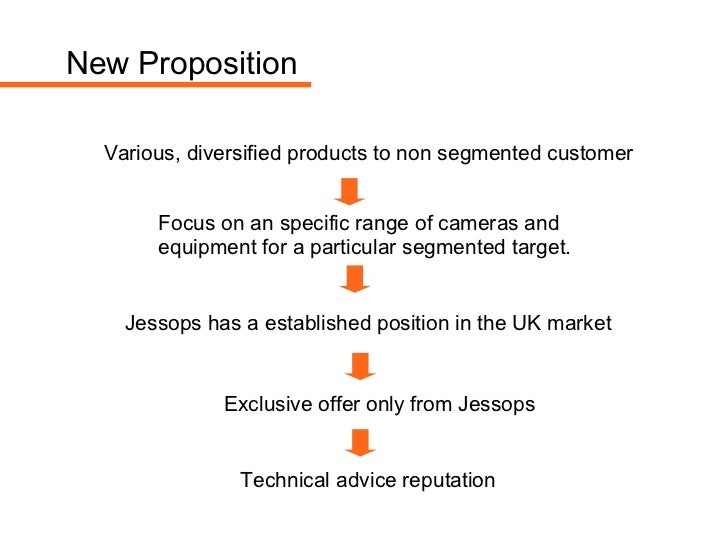 New Proposition

Various, diversified products to non segmented customer

Focus on an specific range of cameras and equipment for a particular segmented target.

Jessops has a established position in the UK market

Exclusive offer only from Jessops

Technical advice reputation